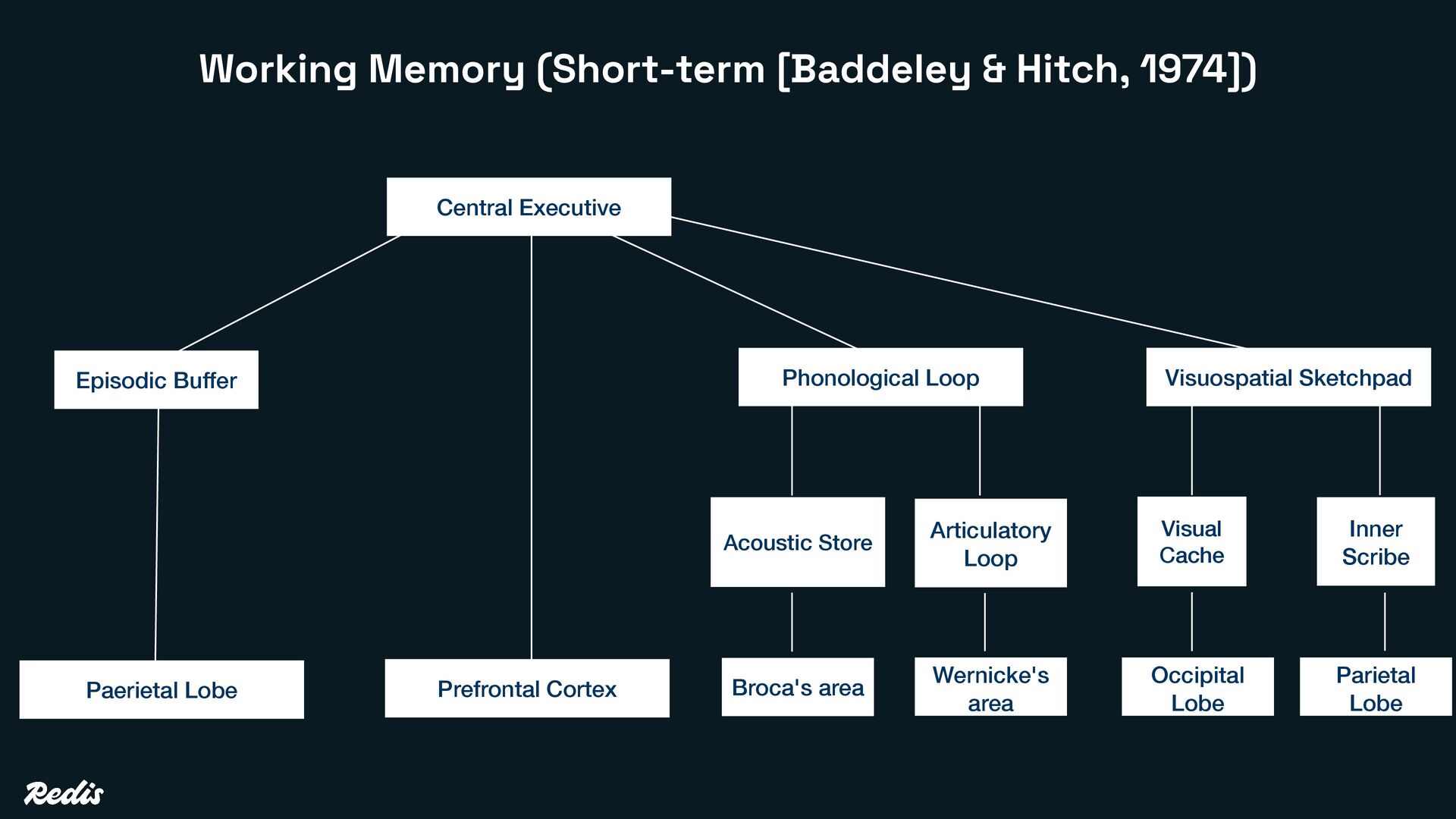 Working Memory (Short-term [Baddeley & Hitch, 1974])

Central Executive

Episodic Buffer

Phonological Loop

Visuospatial Sketchpad

Acoustic Store

Articulatory Loop

Visual Cache

Inner Scribe

Paerietal Lobe

Prefrontal Cortex

Broca's area

Wernicke's area

Occipital Lobe

Parietal Lobe

Redis